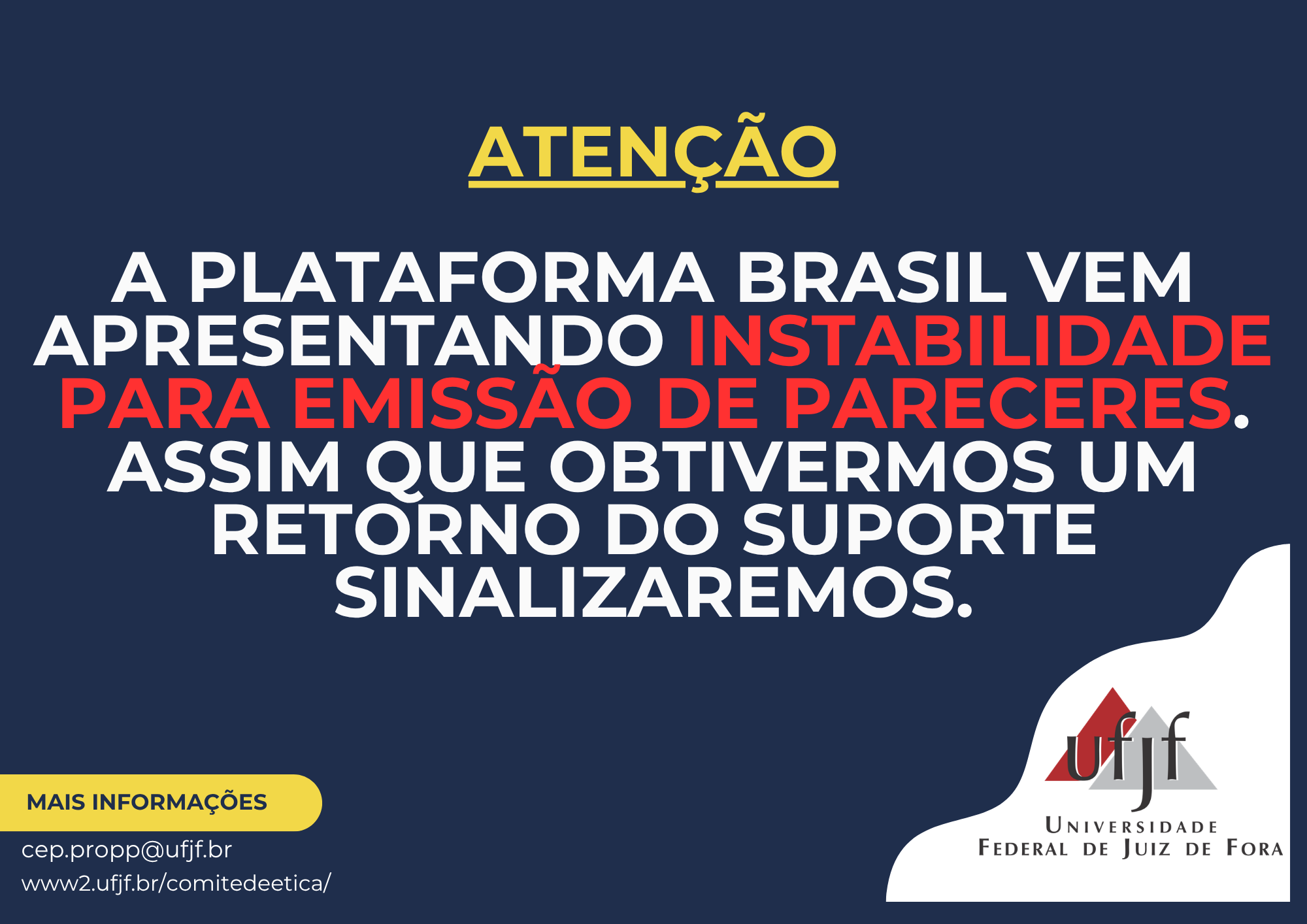 ATENÇÃO

A PLATAFORMA BRASIL VEM APRESENTANDO INSTABILIDADE PARA EMISSÃO DE PARECERES. ASSIM QUE OBTIVERMOS UM RETORNO DO SUPORTE SINALIZAREMOS.

MAIS INFORMAÇÕES

cep.propp@ufjf.br
www2.ufjf.br/comitedeetica/

ufjf
UNIVERSIDADE
FEDERAL DE JUIZ DE FORA